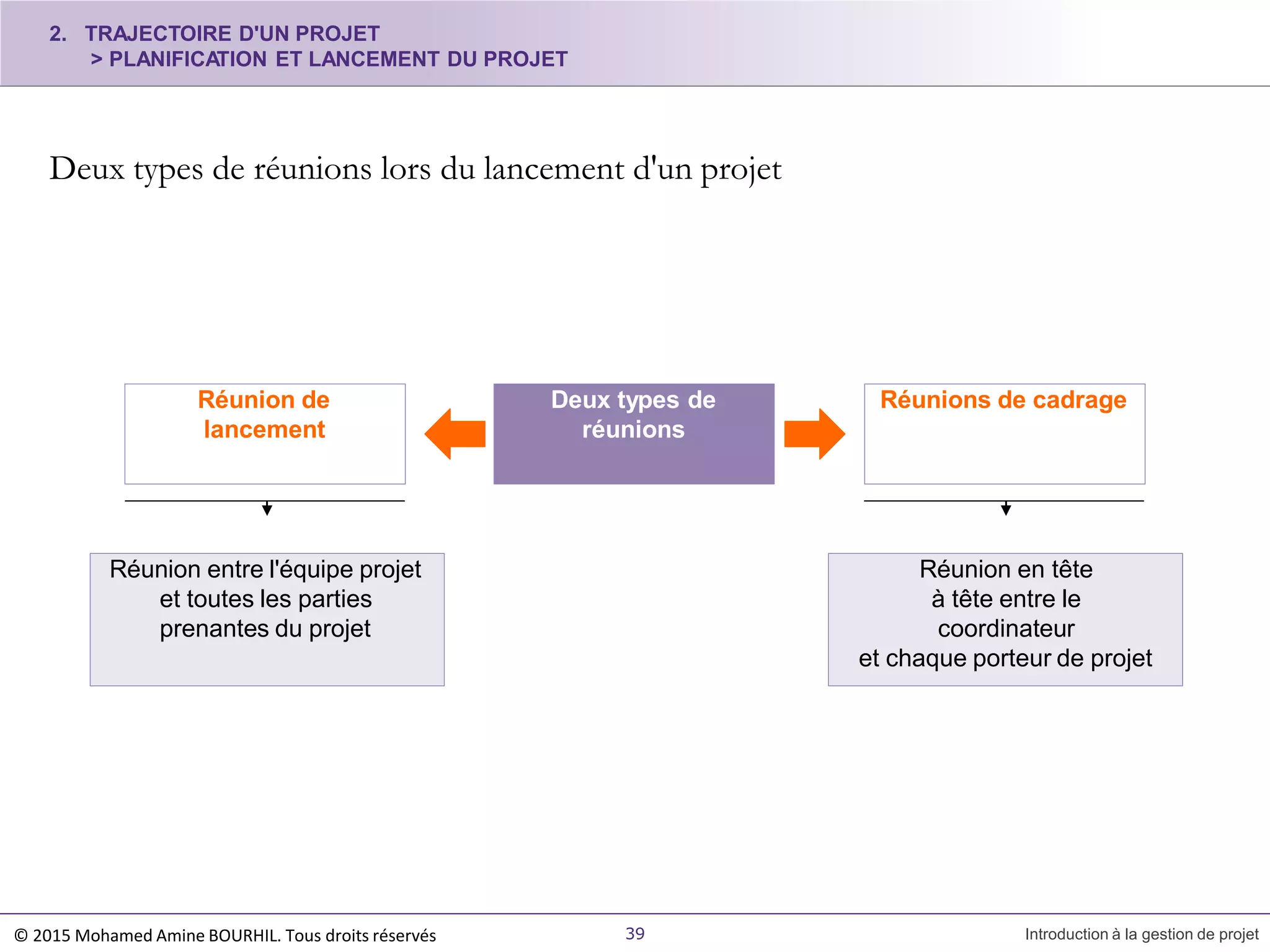 2. TRAJECTOIRE D'UN PROJET
> PLANIFICATION ET LANCEMENT DU PROJET

Deux types de réunions lors du lancement d'un projet

Réunion de lancement

Deux types de réunions

Réunions de cadrage

Réunion entre l'équipe projet et toutes les parties prenantes du projet

Réunion en tête à tête entre le coordinateur et chaque porteur de projet

© 2015 Mohamed Amine BOURHIL. Tous droits réservés

39

Introduction à la gestion de projet